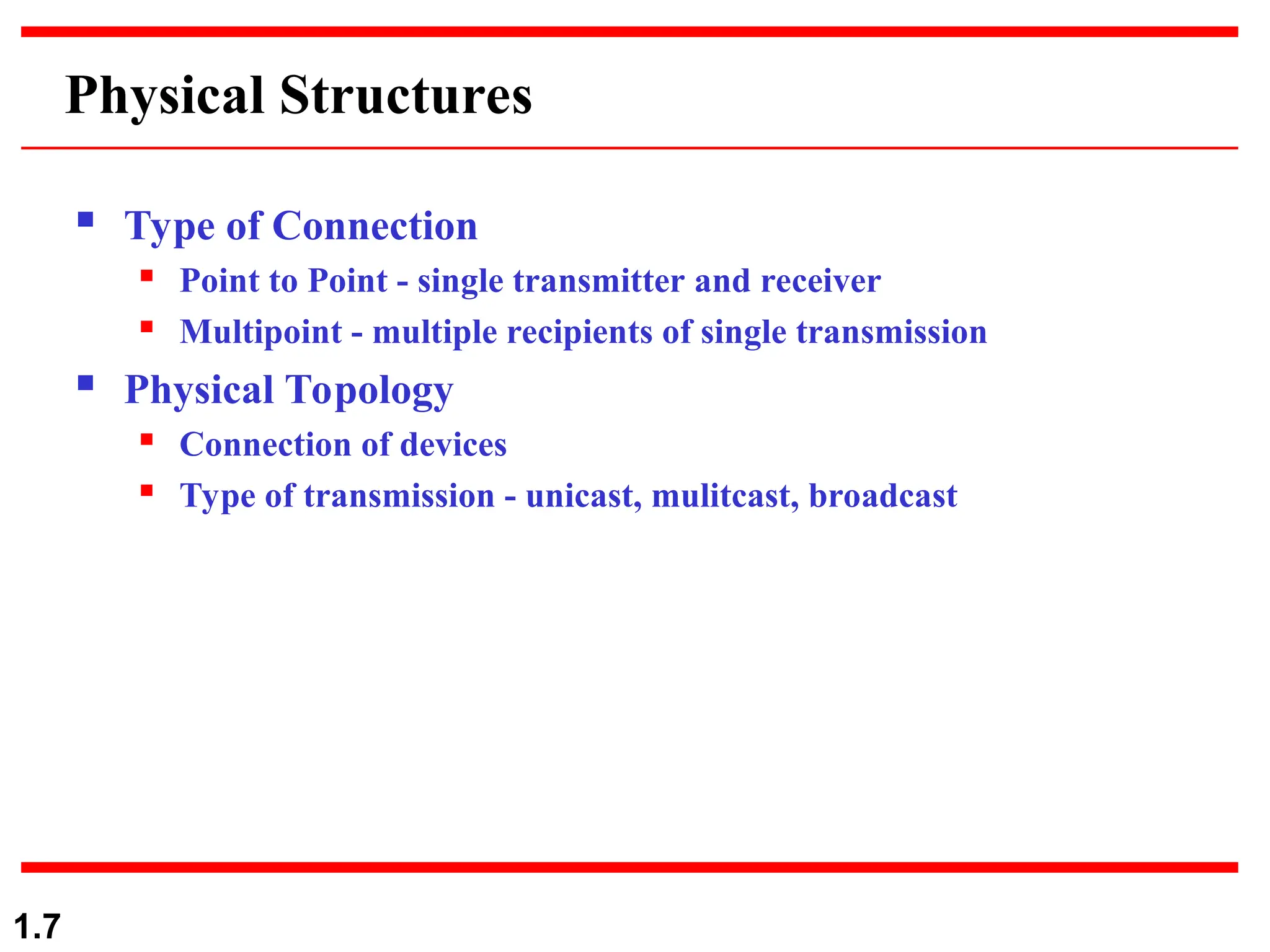 Physical Structures

- Type of Connection
  - Point to Point - single transmitter and receiver
  - Multipoint - multiple recipients of single transmission
- Physical Topology
  - Connection of devices
  - Type of transmission - unicast, mulitcast, broadcast

1.7